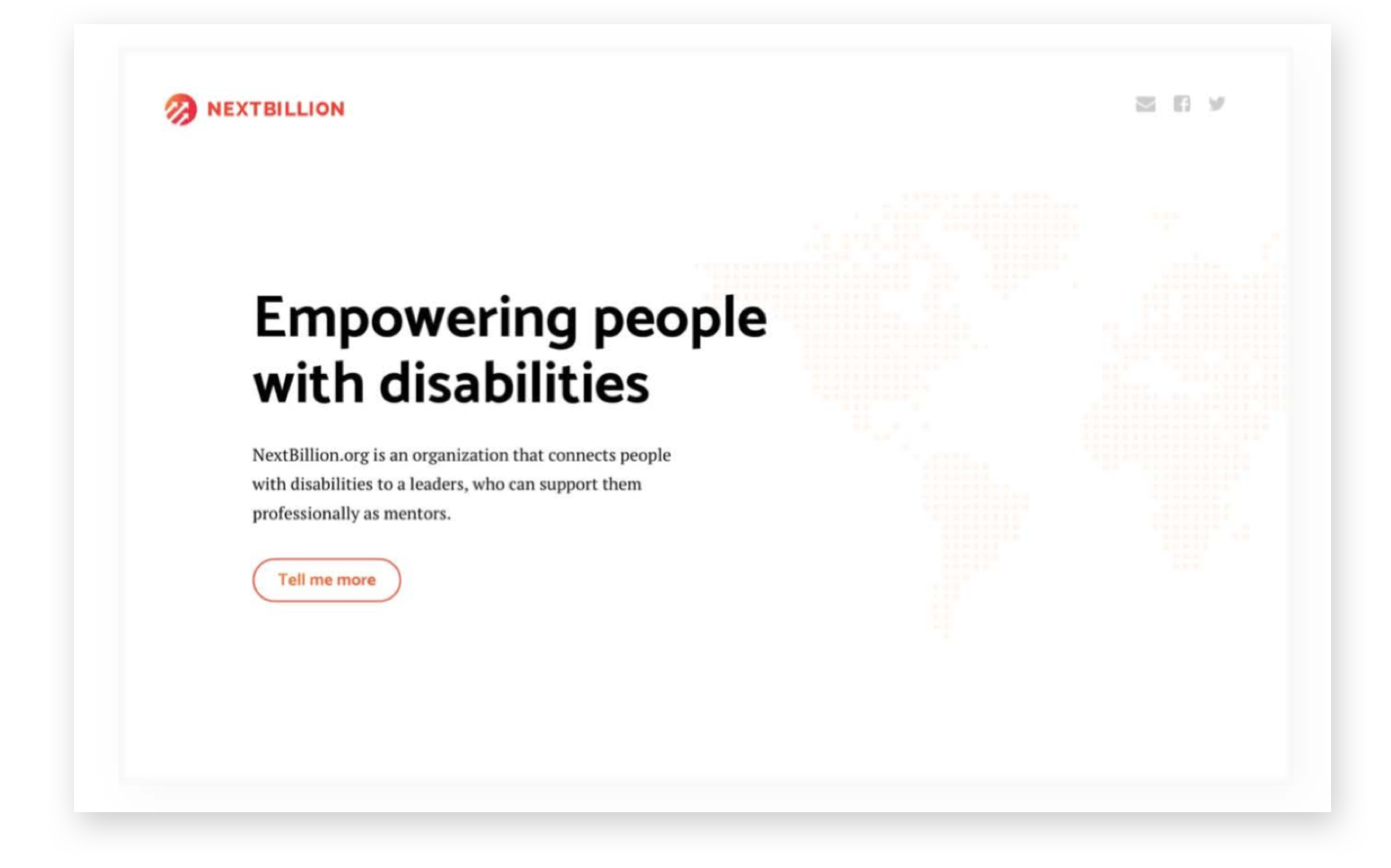 NEXTBILLION

Empowering people with disabilities

NextBillion.org is an organization that connects people with disabilities to a leaders, who can support them professionally as mentors.

Tell me more